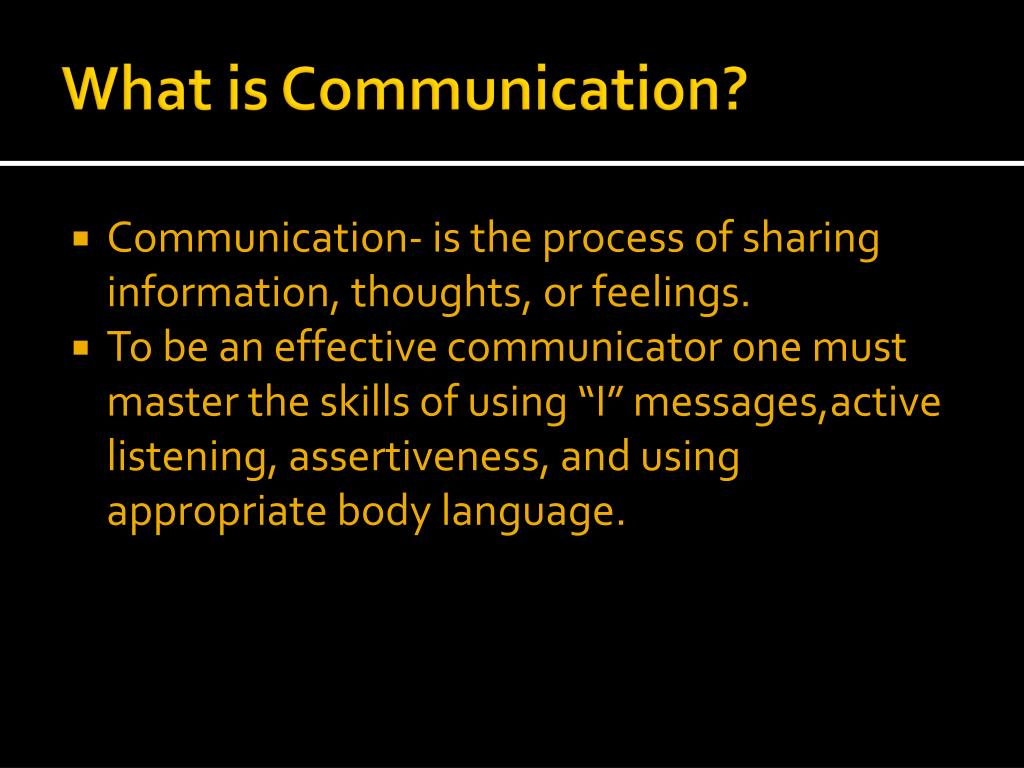 What is Communication?

▪ Communication- is the process of sharing information, thoughts, or feelings.
▪ To be an effective communicator one must master the skills of using “I” messages,active listening, assertiveness, and using appropriate body language.